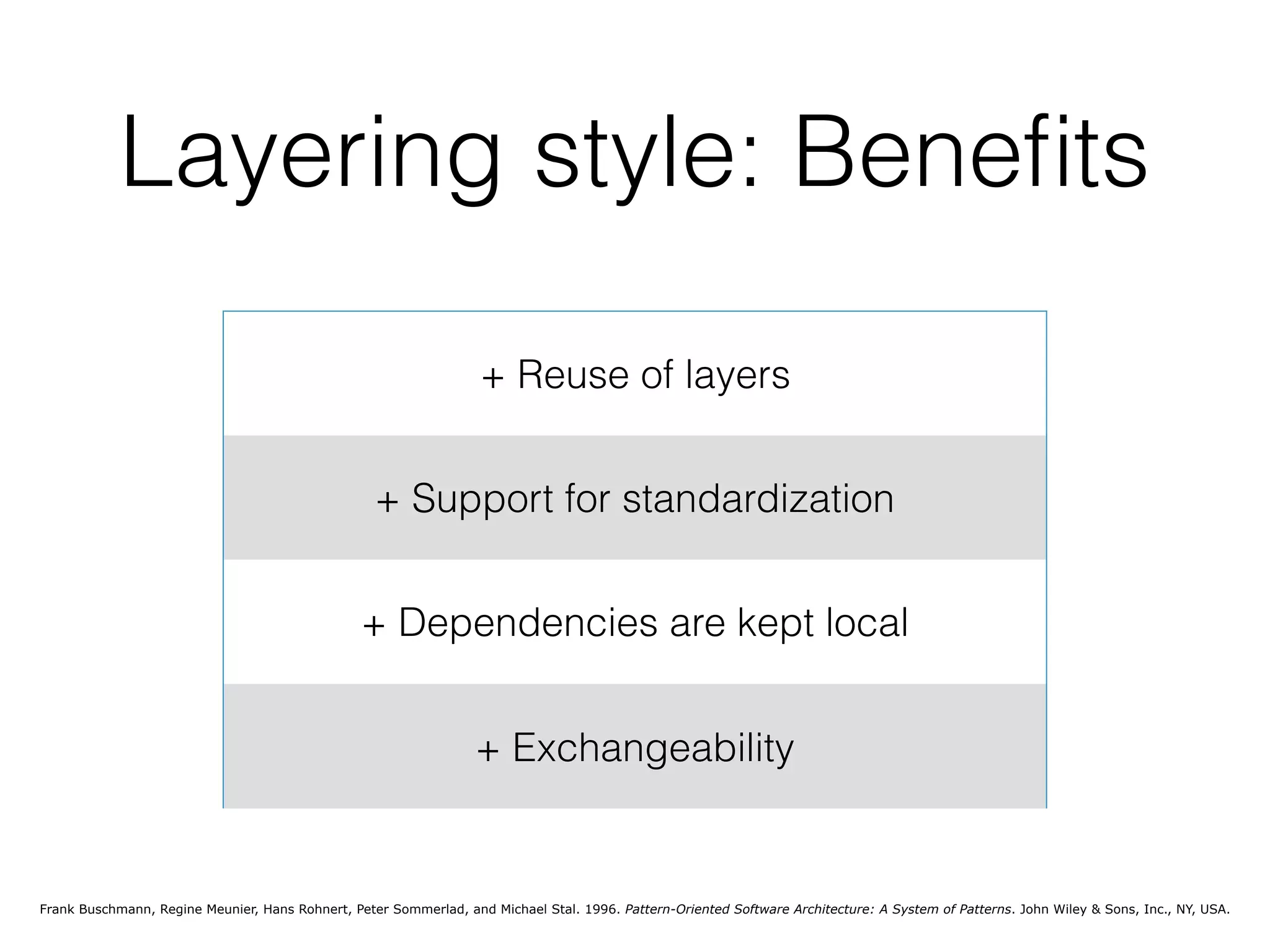 Layering style: Benefits

+ Reuse of layers

+ Support for standardization

+ Dependencies are kept local

+ Exchangeability

Frank Buschmann, Regine Meunier, Hans Rohnert, Peter Sommerlad, and Michael Stal. 1996. Pattern-Oriented Software Architecture: A System of Patterns. John Wiley & Sons, Inc., NY, USA.